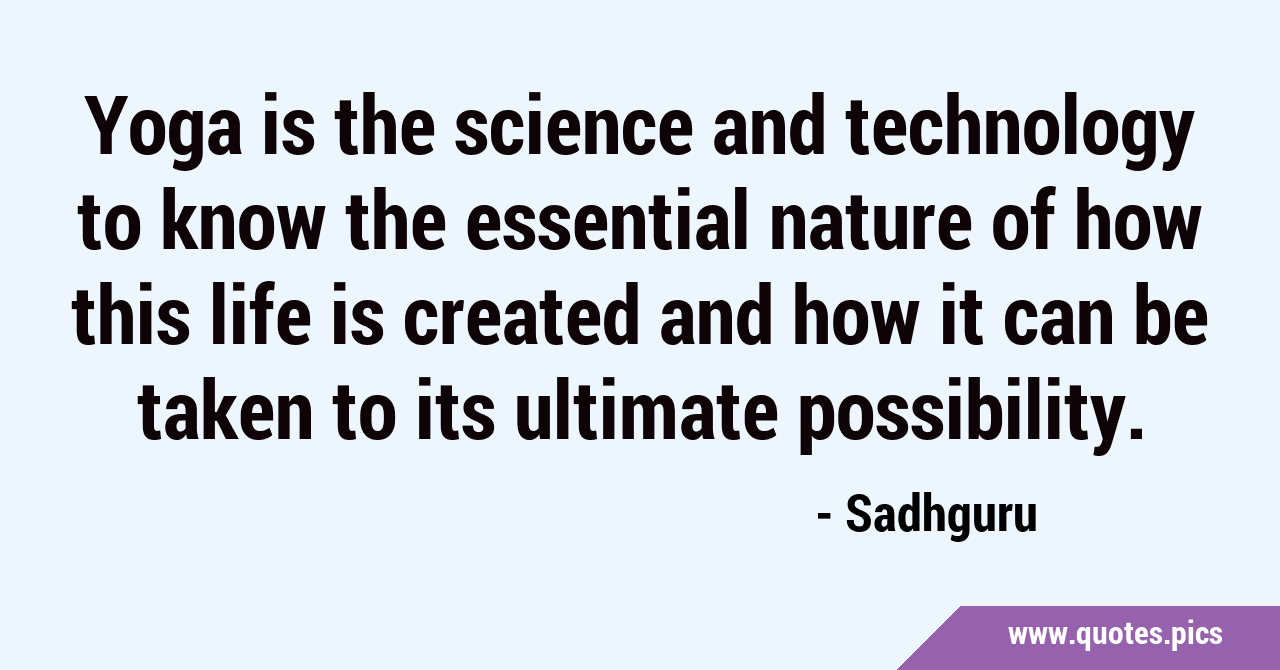 Yoga is the science and technology to know the essential nature of how this life is created and how it can be taken to its ultimate possibility.

- Sadhguru

www.quotes.pics